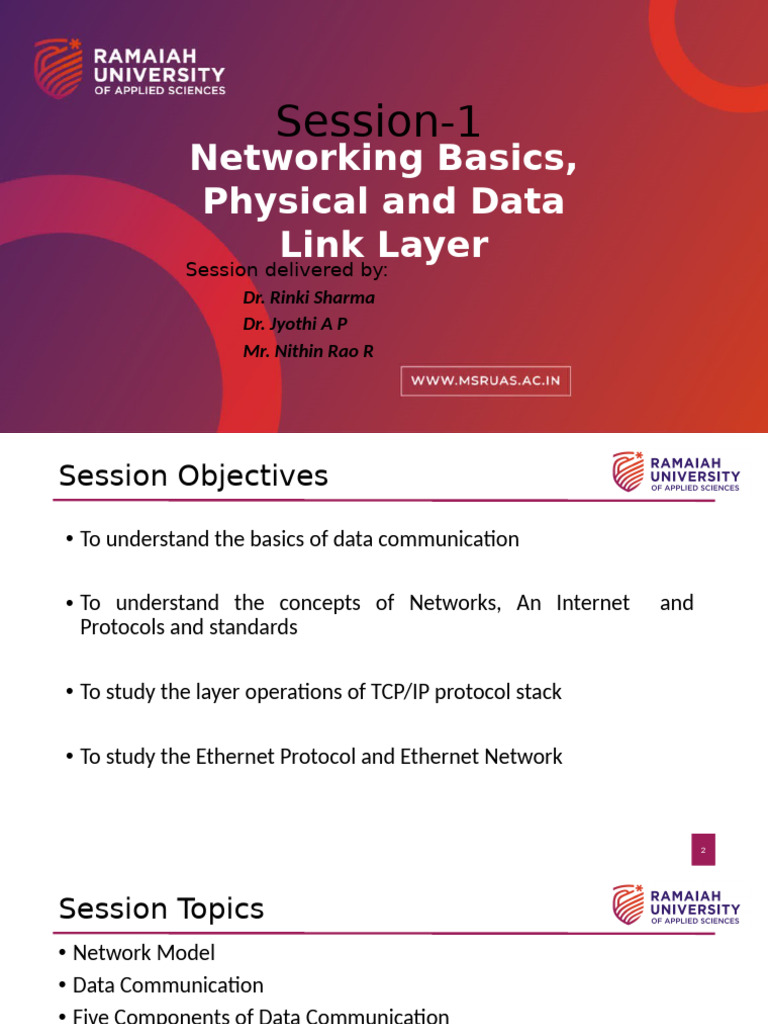 RAMAIAH UNIVERSITY OF APPLIED SCIENCES

Session-1

Networking Basics, Physical and Data Link Layer

Session delivered by:

Dr. Rinki Sharma

Dr. Jyothi A P

Mr. Nithin Rao R

WWW.MSRUAS.AC.IN

Session Objectives

RAMAIAH UNIVERSITY OF APPLIED SCIENCES

• To understand the basics of data communication

• To understand the concepts of Networks, An Internet and Protocols and standards

• To study the layer operations of TCP/IP protocol stack

• To study the Ethernet Protocol and Ethernet Network

2

Session Topics

RAMAIAH UNIVERSITY OF APPLIED SCIENCES

• Network Model

• Data Communication

• Five Components of Data Communication